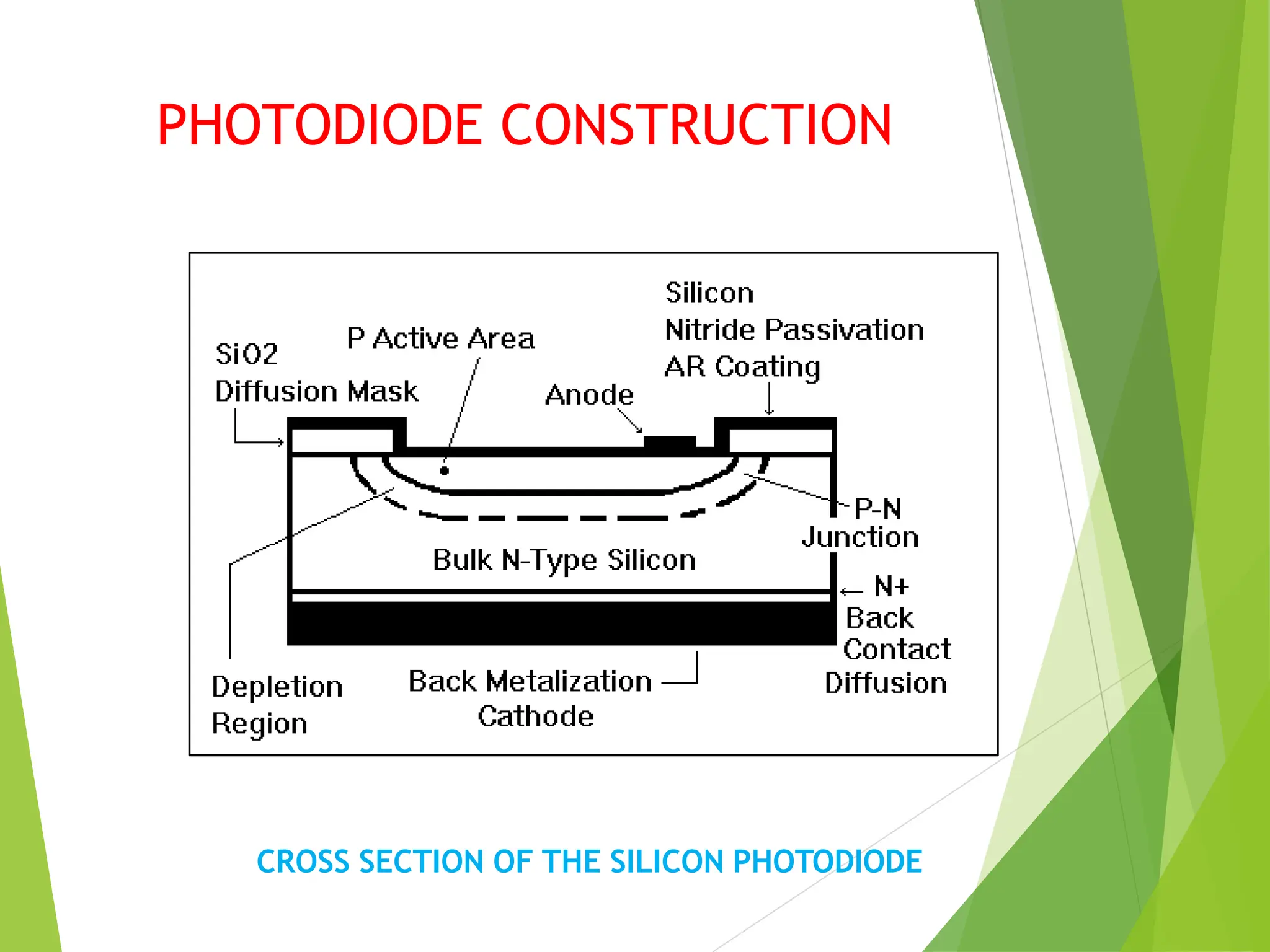 PHOTODIODE CONSTRUCTION

SiO2
Diffusion Mask

P Active Area

Anode

Silicon
Nitride Passivation
AR Coating

P-N
Junction

Bulk N-Type Silicon

N+
Back
Contact
Diffusion

Depletion
Region

Back Metalization
Cathode

CROSS SECTION OF THE SILICON PHOTODIODE